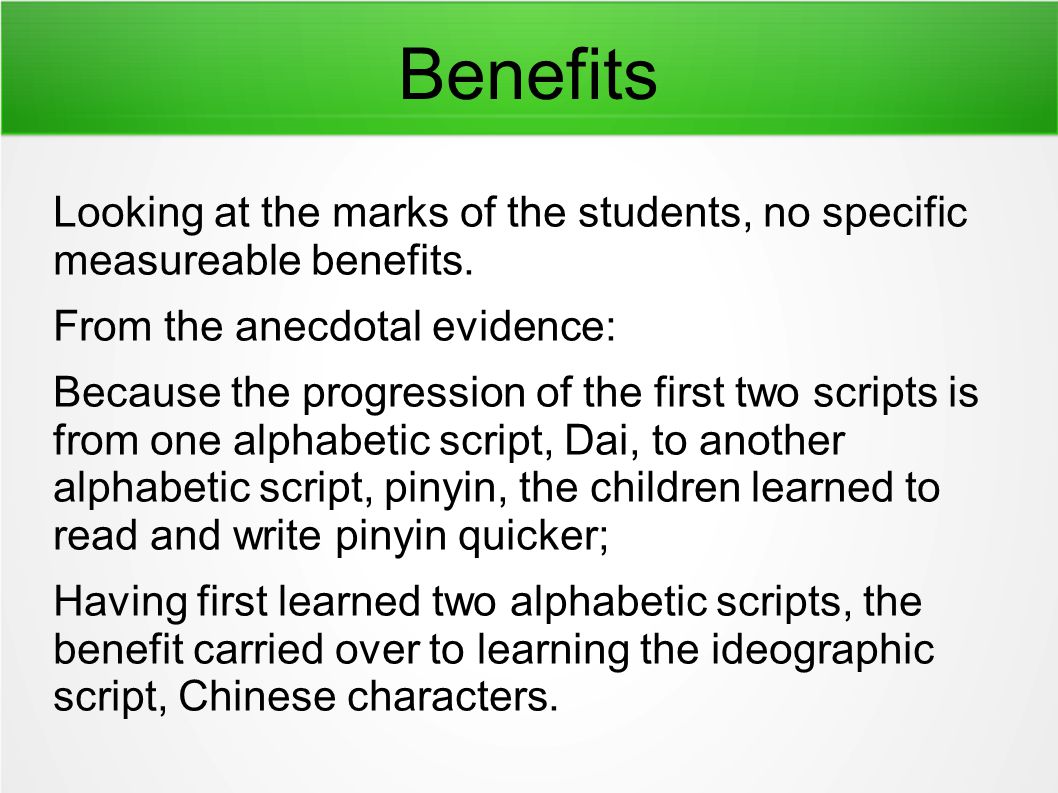 Benefits

Looking at the marks of the students, no specific measureable benefits.

From the anecdotal evidence:

Because the progression of the first two scripts is from one alphabetic script, Dai, to another alphabetic script, pinyin, the children learned to read and write pinyin quicker;

Having first learned two alphabetic scripts, the benefit carried over to learning the ideographic script, Chinese characters.